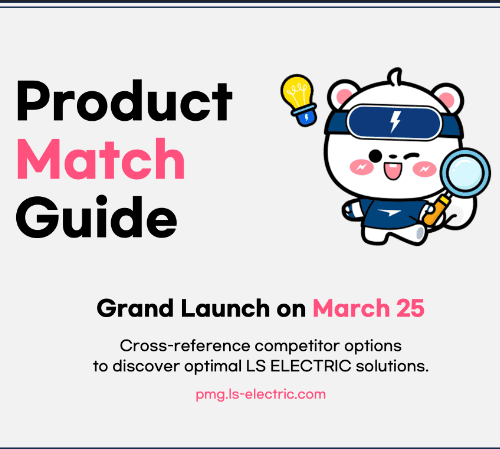 Product
Match
Guide

Grand Launch on March 25

Cross-reference competitor options to discover optimal LS ELECTRIC solutions.

pmg.ls-electric.com